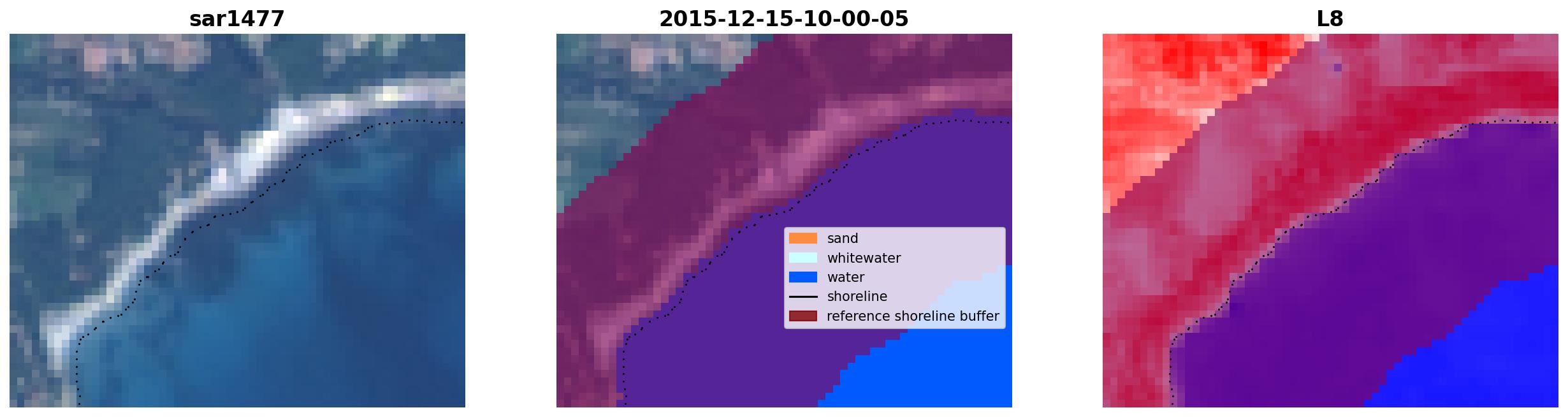 sar1477

2015-12-15-10-00-05

sand
whitewater
water
shoreline
reference shoreline buffer

L8